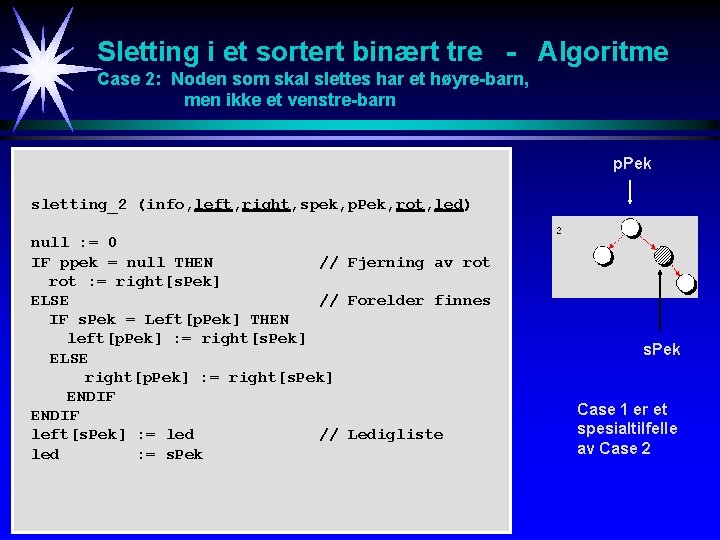 Sletting i et sortert binært tre - Algoritme
Case 2: Noden som skal slettes har et høyre-barn, men ikke et venstre-barn

sletting_2 (info,left,right,spek,pPek,rot,led)

null := 0
IF ppek = null THEN // Fjerning av rot
rot := right[sPek]
ELSE // Forelder finnes
IF sPek = Left[pPek] THEN
left[pPek] := right[sPek]
ELSE
right[pPek] := right[sPek]
ENDIF
ENDIF
left[sPek] := led // Ledigliste
led := sPek

pPek

2

sPek

Case 1 er et spesialtilfelle av Case 2